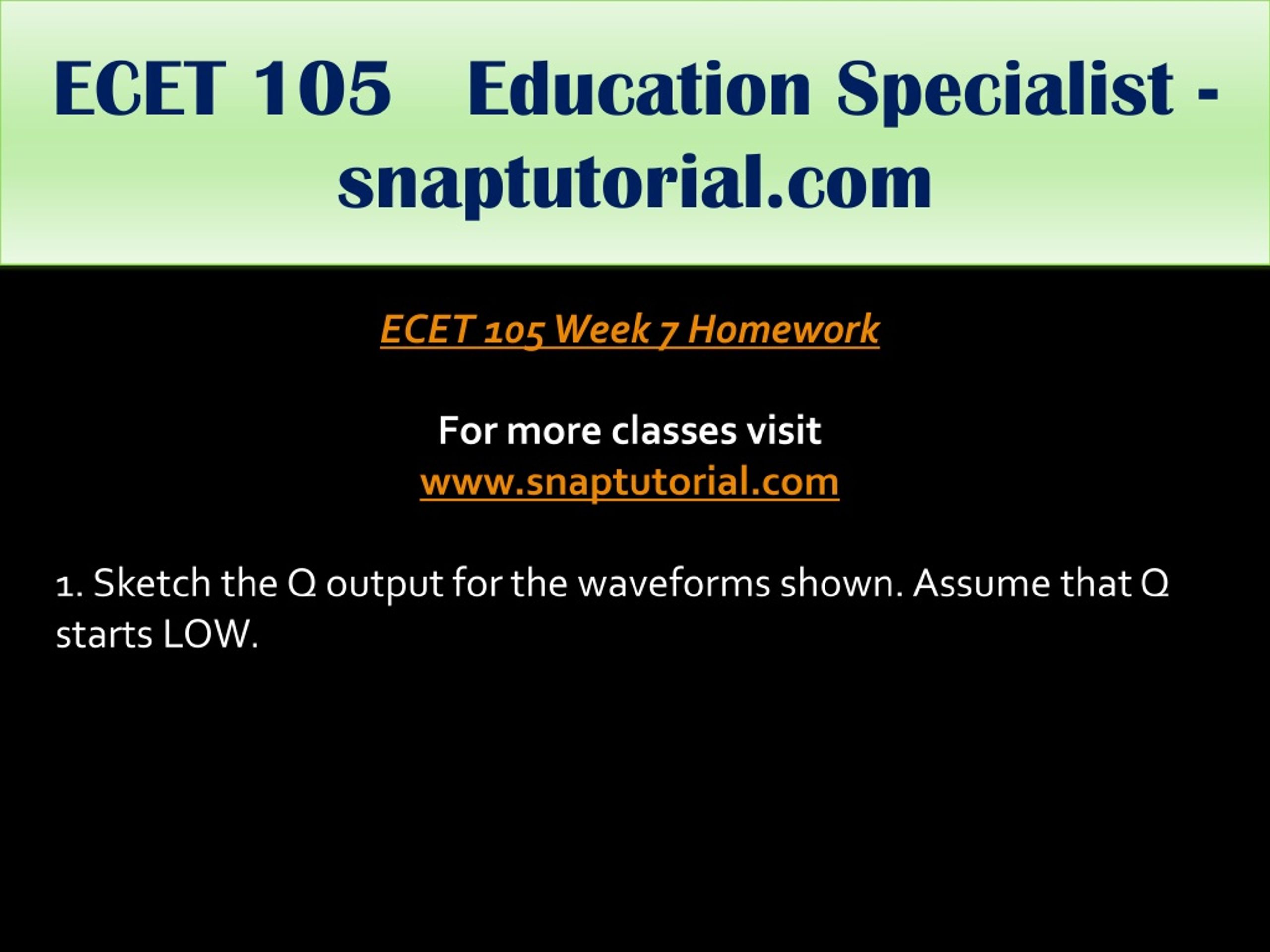 ECET 105 Education Specialist - snaptutorial.com

ECET 105 Week 7 Homework

For more classes visit
www.snaptutorial.com

1. Sketch the Q output for the waveforms shown. Assume that Q starts LOW.